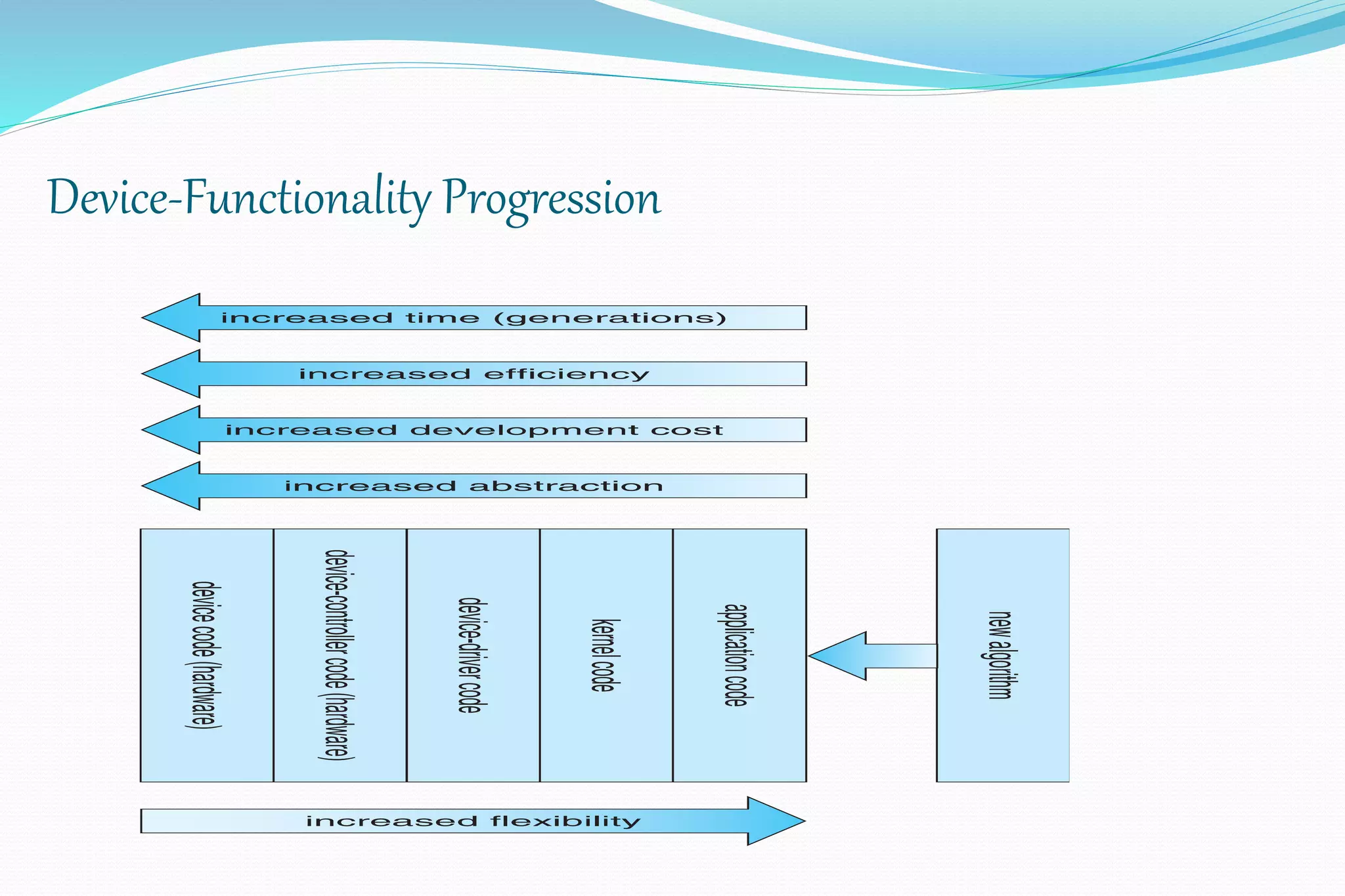 Device-Functionality Progression

increased time (generations)

increased efficiency

increased development cost

increased abstraction

device code (hardware)

device-controller code (hardware)

device-driver code

kernel code

application code

new algorithm

increased flexibility